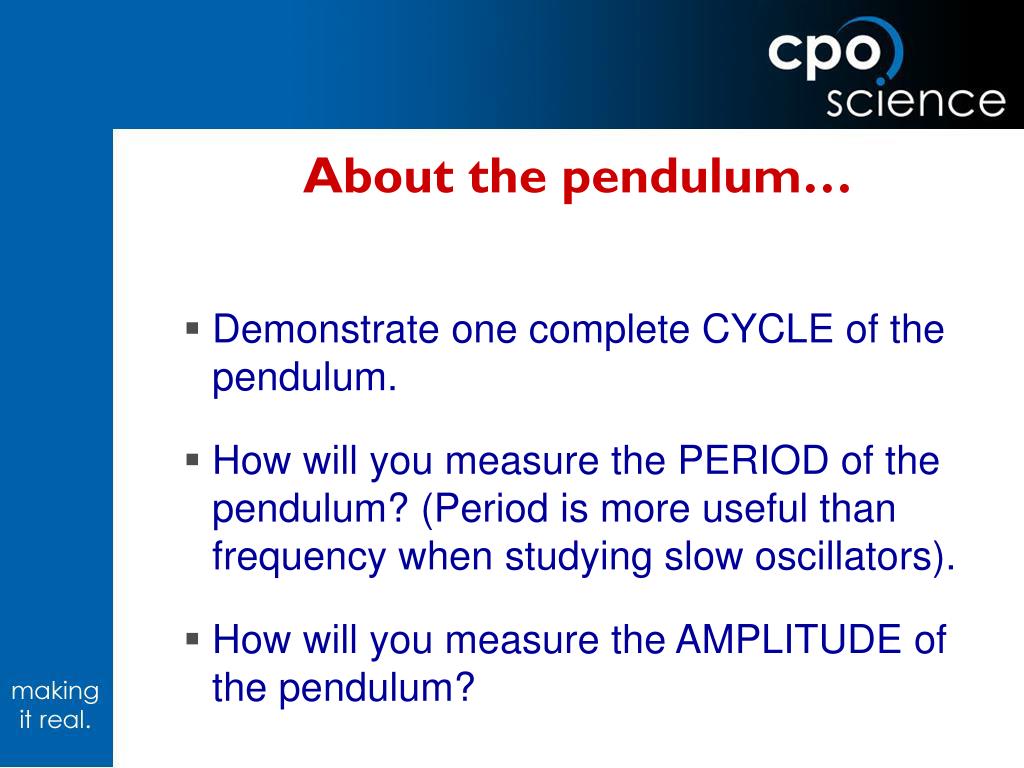 cpo science

About the pendulum…

▪ Demonstrate one complete CYCLE of the pendulum.

▪ How will you measure the PERIOD of the pendulum? (Period is more useful than frequency when studying slow oscillators).

▪ How will you measure the AMPLITUDE of the pendulum?

making it real.